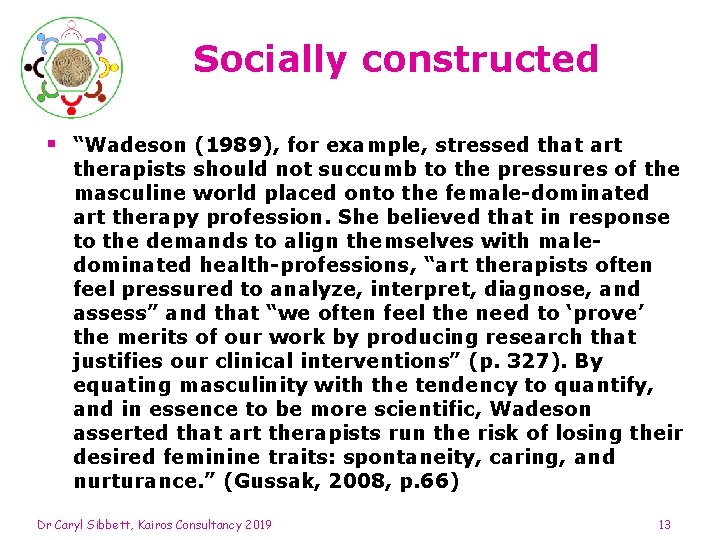 Socially constructed

▪ “Wadeson (1989), for example, stressed that art therapists should not succumb to the pressures of the masculine world placed onto the female-dominated art therapy profession. She believed that in response to the demands to align themselves with male-dominated health-professions, “art therapists often feel pressured to analyze, interpret, diagnose, and assess” and that “we often feel the need to ‘prove’ the merits of our work by producing research that justifies our clinical interventions” (p. 327). By equating masculinity with the tendency to quantify, and in essence to be more scientific, Wadeson asserted that art therapists run the risk of losing their desired feminine traits: spontaneity, caring, and nurturance.” (Gussak, 2008, p.66)

Dr Caryl Sibbett, Kairos Consultancy 2019

13